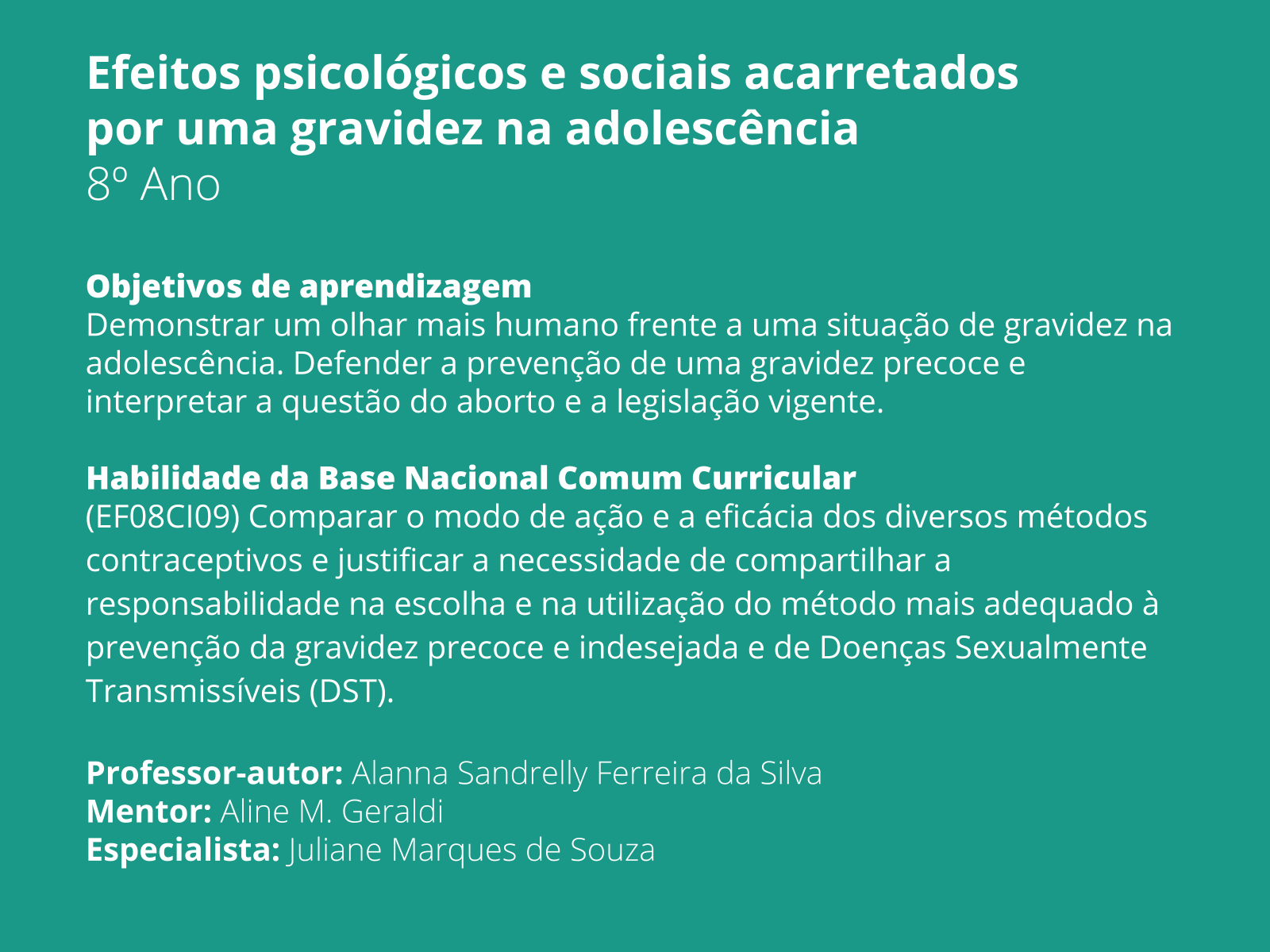 Efeitos psicológicos e sociais acarretados por uma gravidez na adolescência
8º Ano

Objetivos de aprendizagem
Demonstrar um olhar mais humano frente a uma situação de gravidez na adolescência. Defender a prevenção de uma gravidez precoce e interpretar a questão do aborto e a legislação vigente.

Habilidade da Base Nacional Comum Curricular
(EF08CI09) Comparar o modo de ação e a eficácia dos diversos métodos contraceptivos e justificar a necessidade de compartilhar a responsabilidade na escolha e na utilização do método mais adequado à prevenção da gravidez precoce e indesejada e de Doenças Sexualmente Transmissíveis (DST).

Professor-autor: Alanna Sandrelly Ferreira da Silva
Mentor: Aline M. Geraldi
Especialista: Juliane Marques de Souza